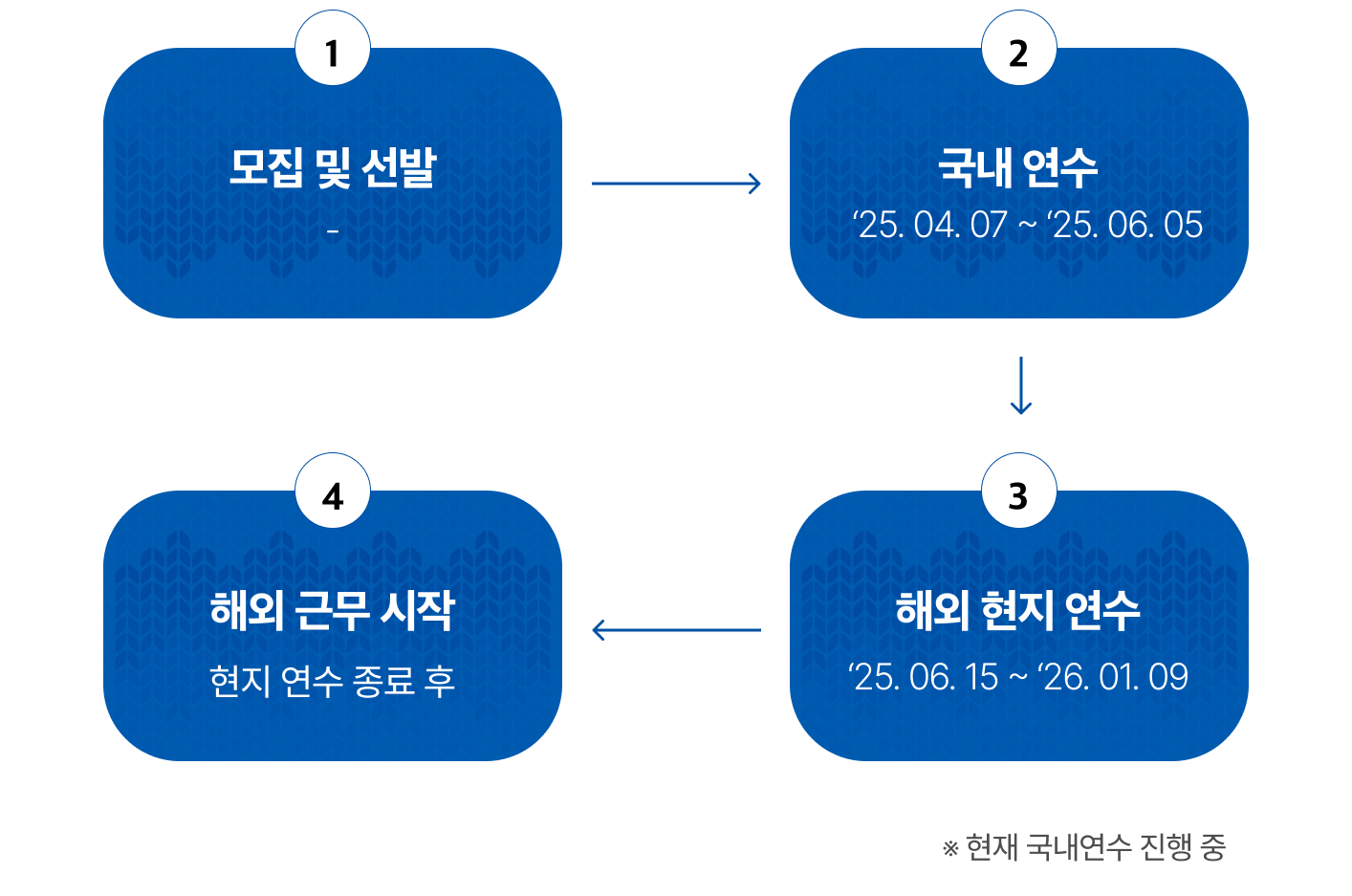 1

모집 및 선발

-

2

국내 연수

‘25. 04. 07 ~ ‘25. 06. 05

3

해외 현지 연수

‘25. 06. 15 ~ ‘26. 01. 09

4

해외 근무 시작

현지 연수 종료 후

※ 현재 국내연수 진행 중